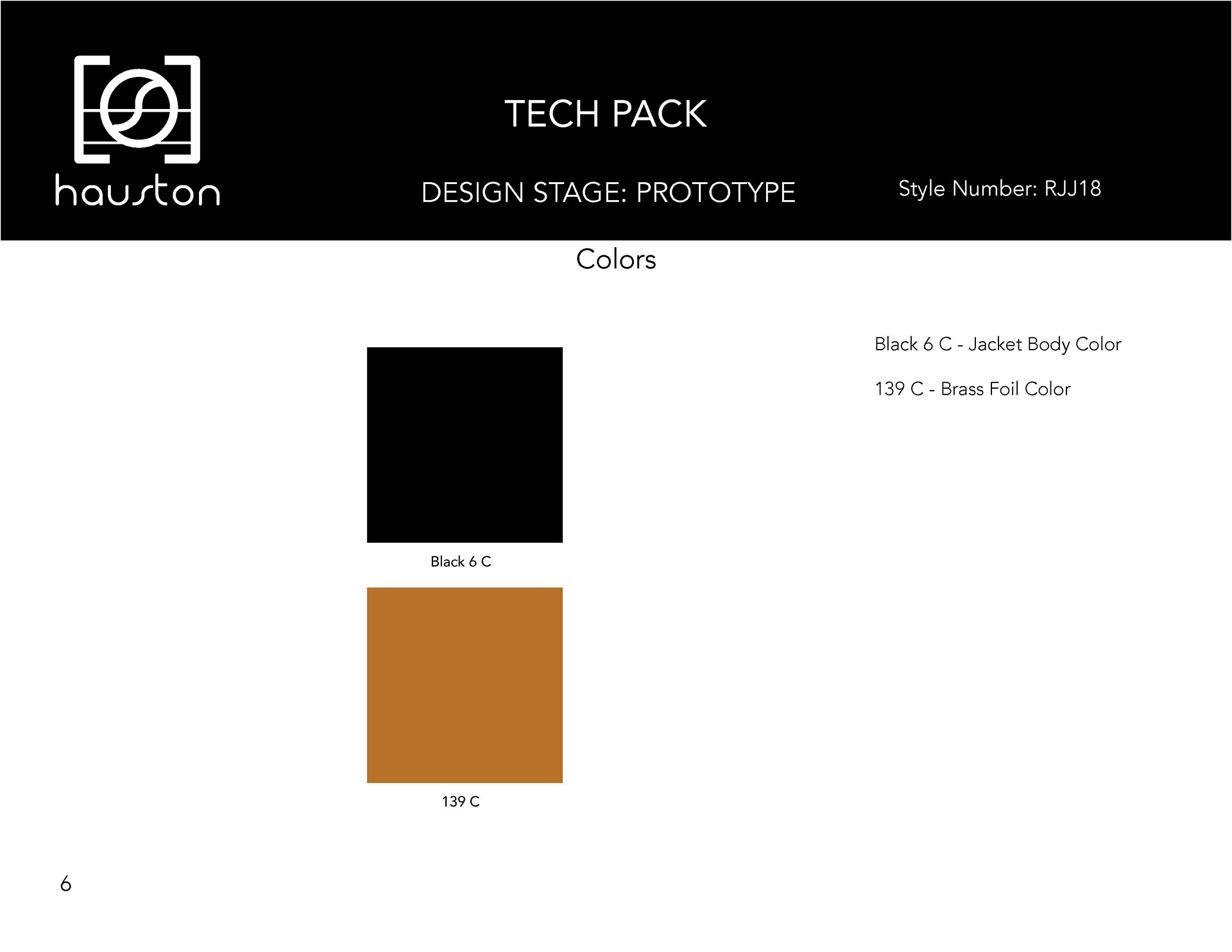 hauston

TECH PACK

DESIGN STAGE: PROTOTYPE

Style Number: RJJ18

Colors

Black 6 C

139 C

Black 6 C - Jacket Body Color

139 C - Brass Foil Color

6